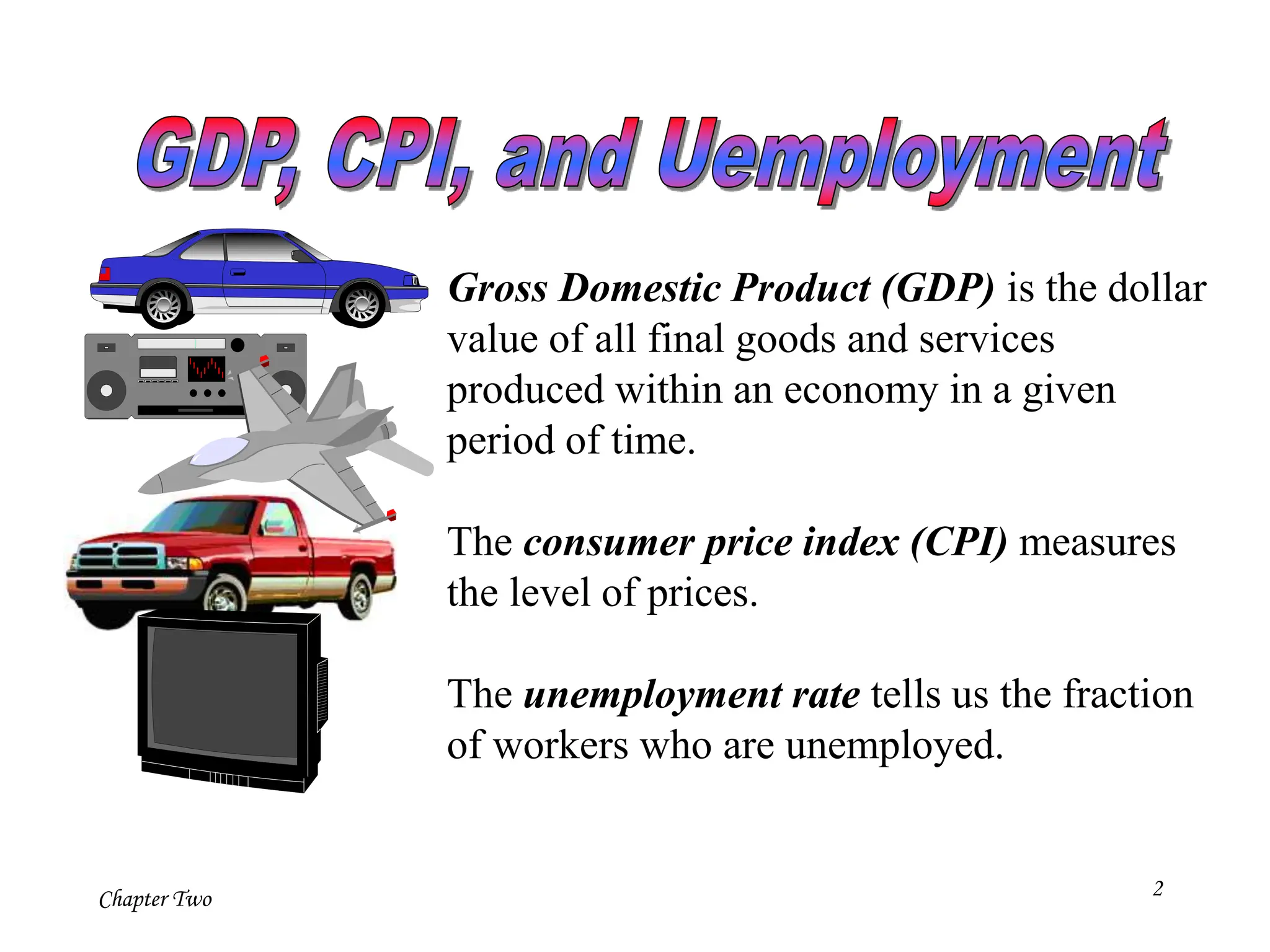 GDP, CPI, and Uemployment

Gross Domestic Product (GDP) is the dollar value of all final goods and services produced within an economy in a given period of time.

The consumer price index (CPI) measures the level of prices.

The unemployment rate tells us the fraction of workers who are unemployed.

Chapter Two

2